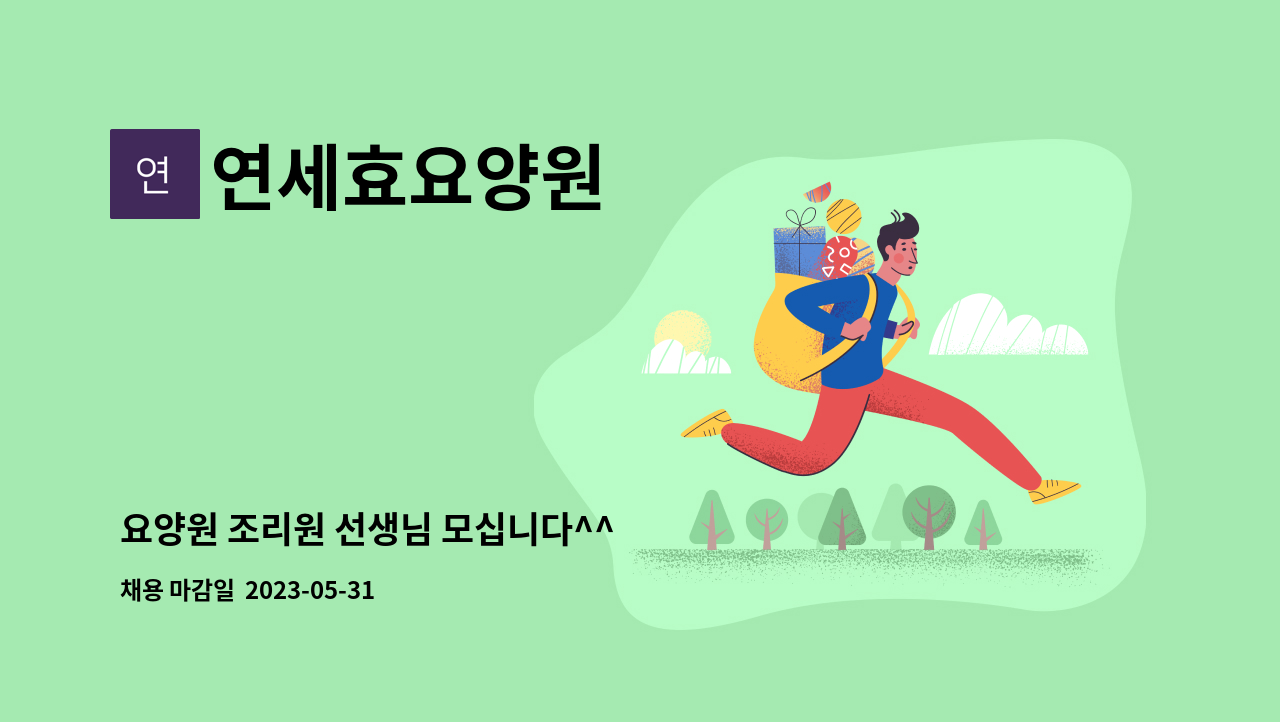 연

연세효요양원

요양원 조리원 선생님 모십니다^^

채용 마감일 2023-05-31